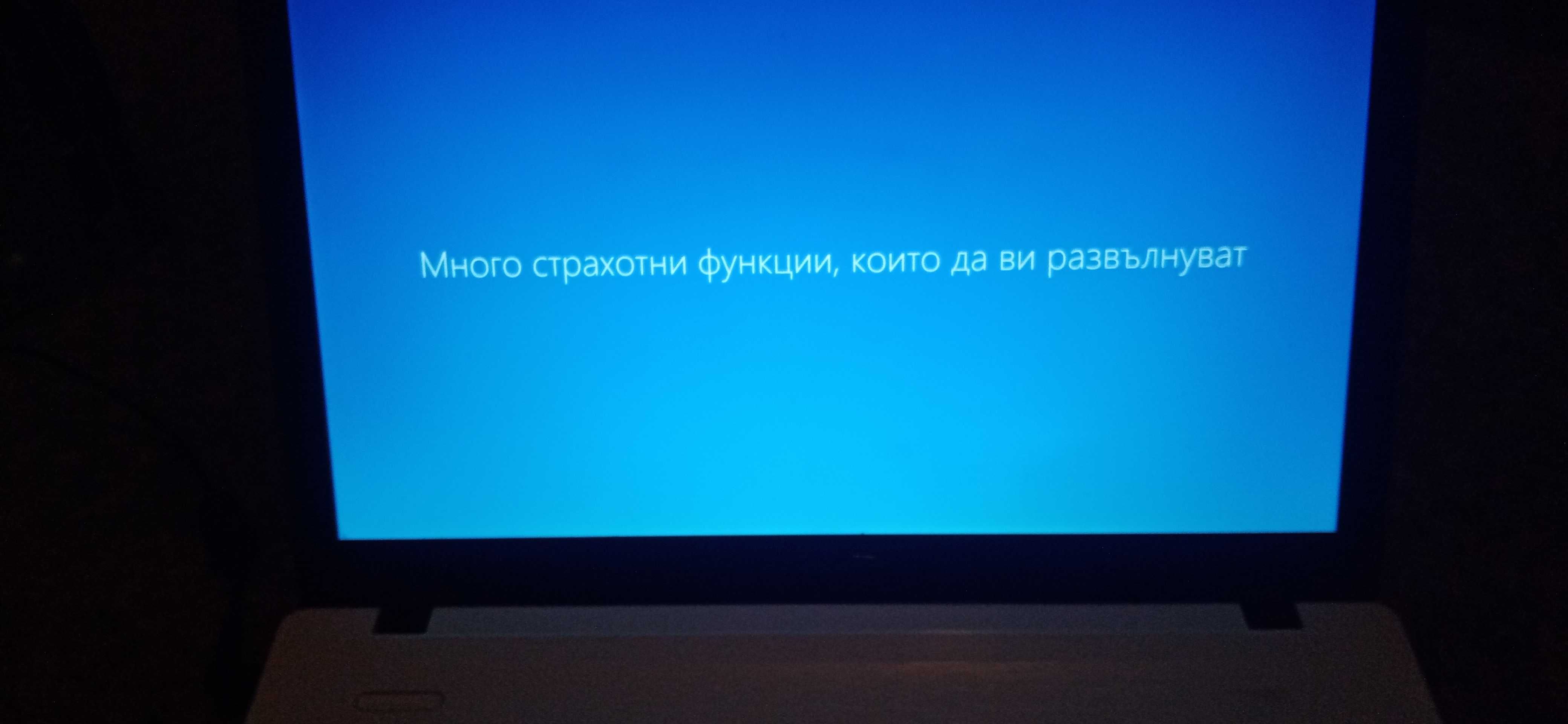 Много страхотни функции, които да ви развълнуват